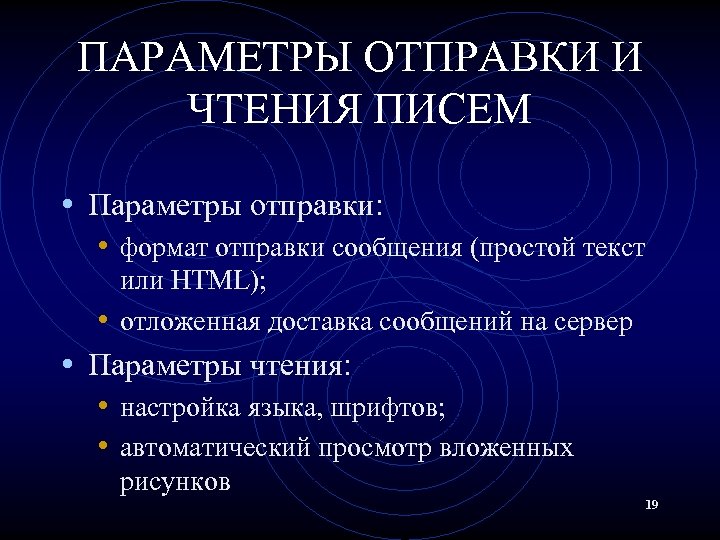 ПАРАМЕТРЫ ОТПРАВКИ И ЧТЕНИЯ ПИСЕМ

• Параметры отправки:
• формат отправки сообщения (простой текст или HTML);
• отложенная доставка сообщений на сервер
• Параметры чтения:
• настройка языка, шрифтов;
• автоматический просмотр вложенных рисунков

19